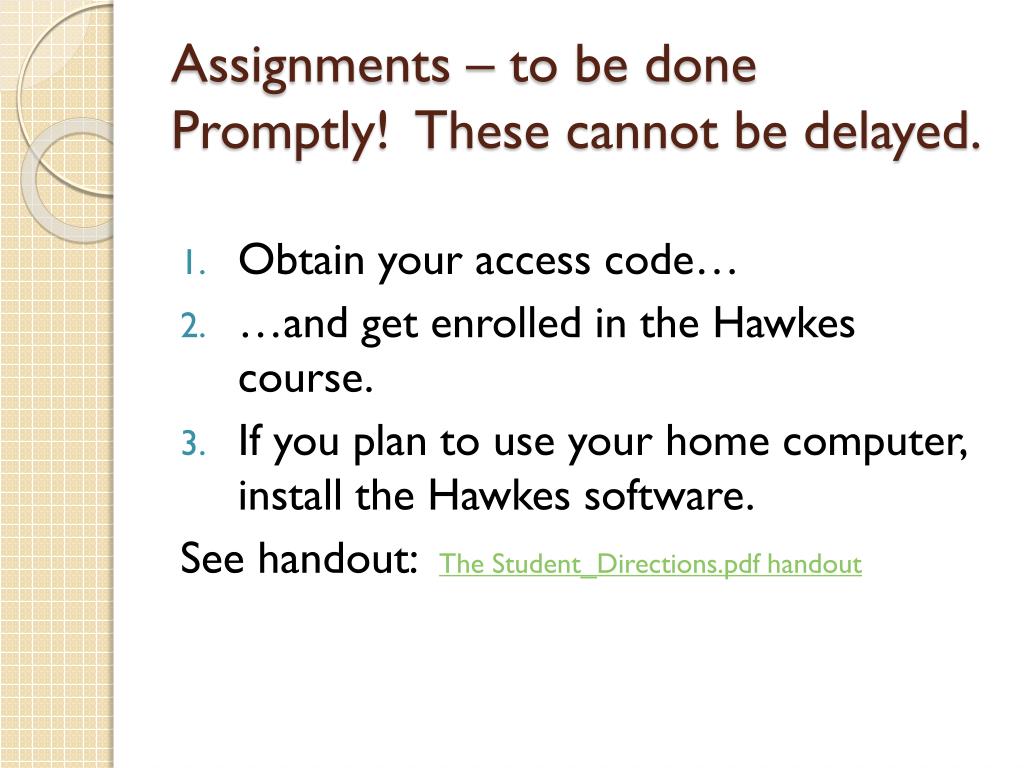 Assignments – to be done Promptly! These cannot be delayed.

1. Obtain your access code…
2. …and get enrolled in the Hawkes course.
3. If you plan to use your home computer, install the Hawkes software.

See handout: The Student_Directions.pdf handout